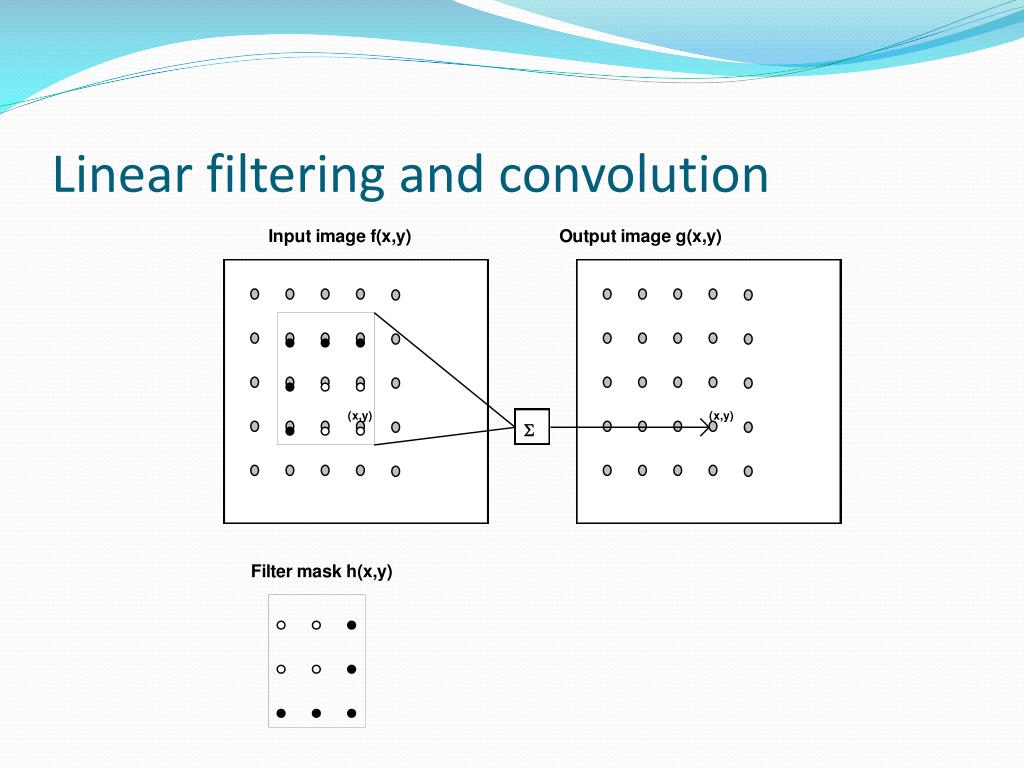 Linear filtering and convolution

Input image f(x,y)

Output image g(x,y)

(x,y)

$\Sigma$

(x,y)

Filter mask h(x,y)